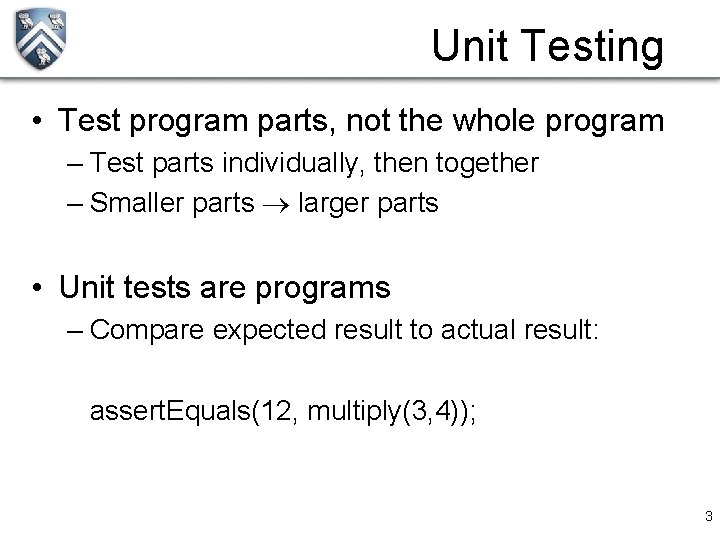 Unit Testing

• Test program parts, not the whole program
– Test parts individually, then together
– Smaller parts $\rightarrow$ larger parts

• Unit tests are programs
– Compare expected result to actual result:

assertEquals(12, multiply(3,4));

3